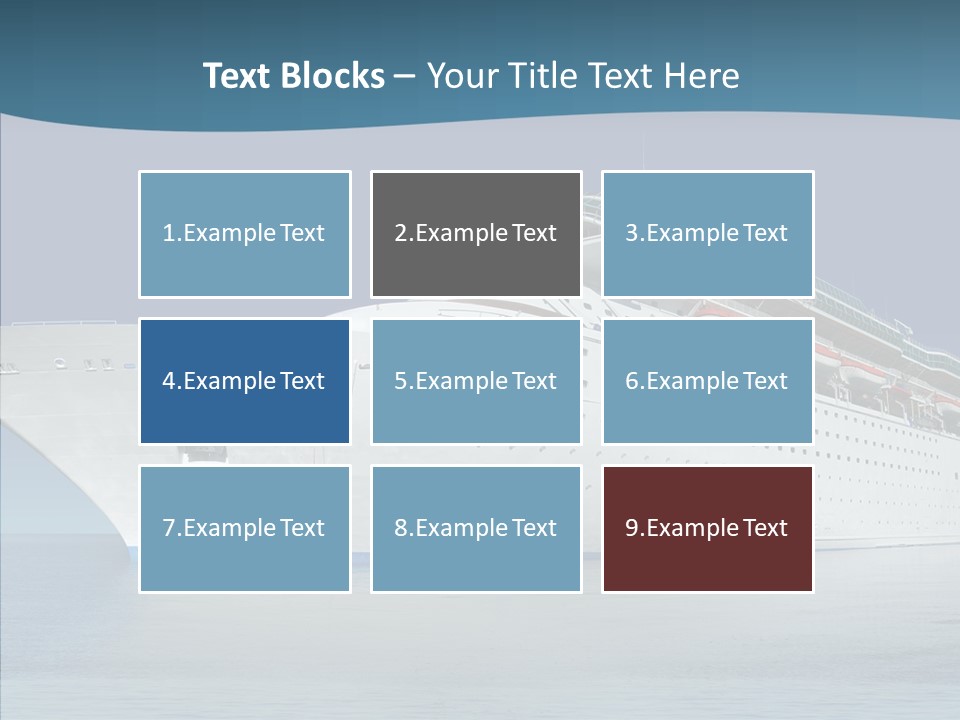 Text Blocks – Your Title Text Here

1.Example Text

2.Example Text

3.Example Text

4.Example Text

5.Example Text

6.Example Text

7.Example Text

8.Example Text

9.Example Text